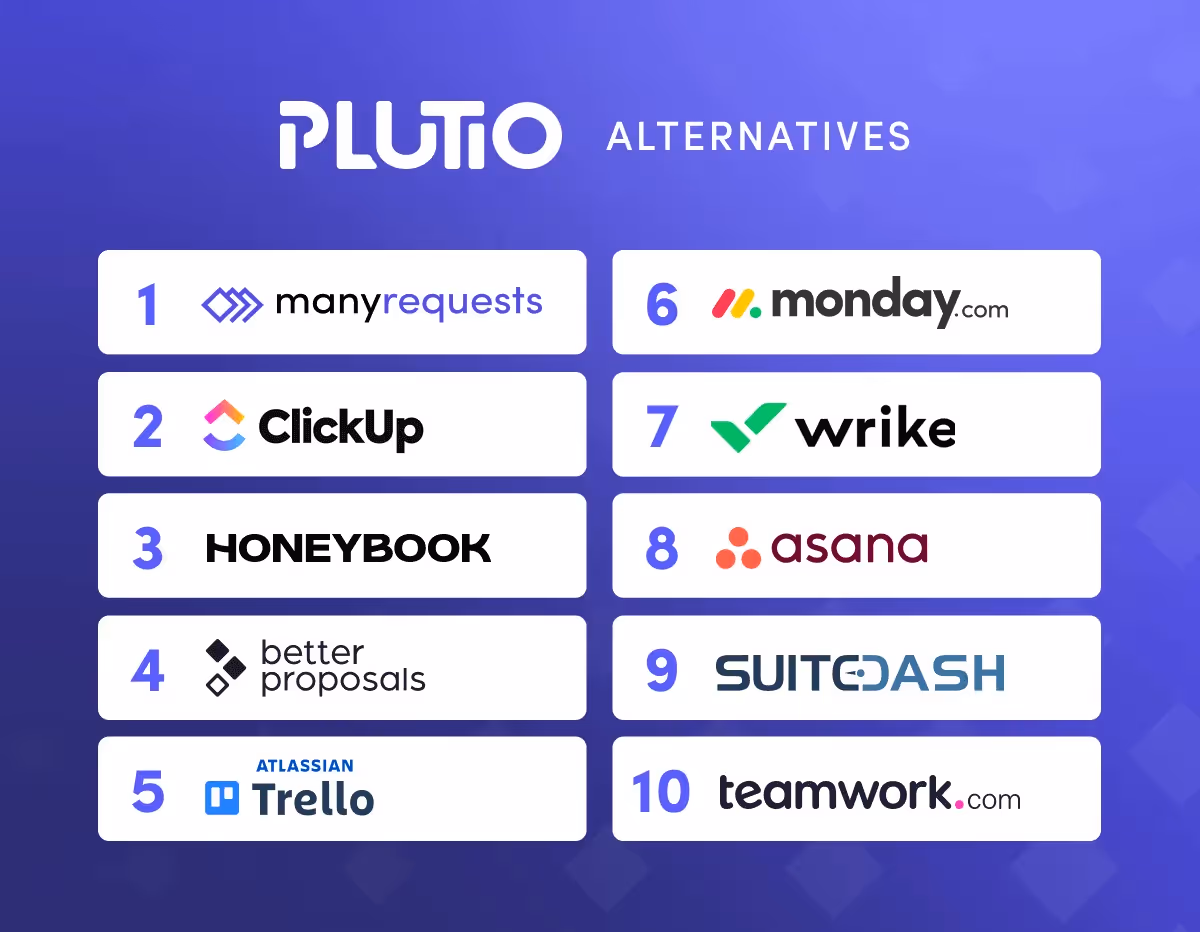 PLUTIO ALTERNATIVES

1 manyrequests

2 ClickUp

3 HONEYBOOK

4 better proposals

5 ATLASSIAN Trello

6 monday.com

7 wrike

8 asana

9 SUITEDASH

10 teamwork.com